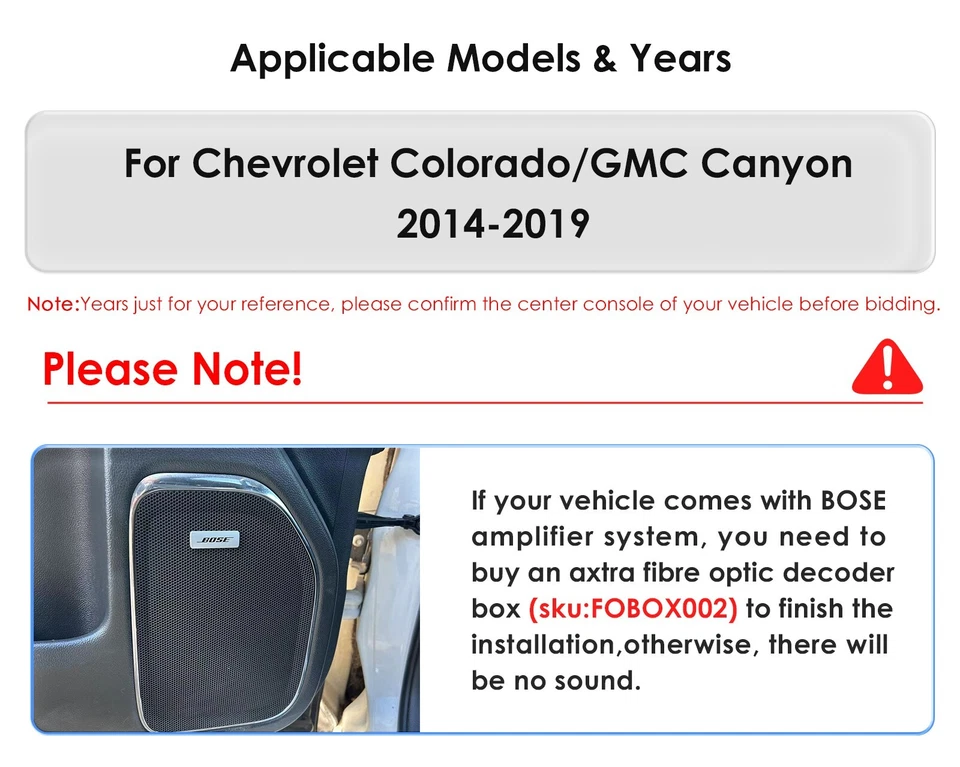 Applicable Models & Years

For Chevrolet Colorado/GMC Canyon 2014-2019

Note:Years just for your reference, please confirm the center console of your vehicle before bidding.

Please Note!

BOSE

If your vehicle comes with BOSE amplifier system, you need to buy an axtra fibre optic decoder box (sku:FOBOX002) to finish the installation,otherwise, there will be no sound.